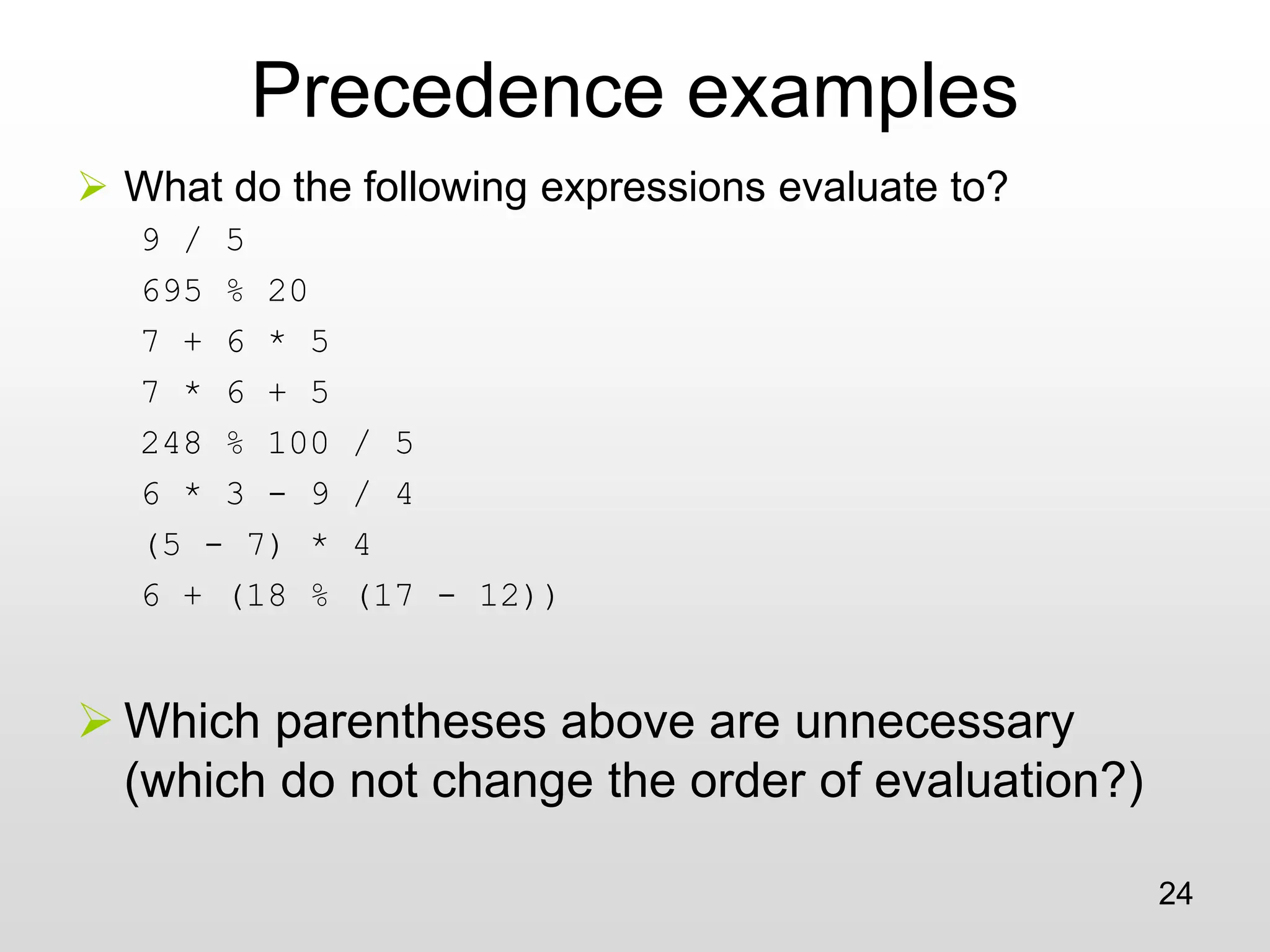 Precedence examples

What do the following expressions evaluate to?

9 / 5

695 % 20

7 + 6 * 5

7 * 6 + 5

248 % 100 / 5

6 * 3 - 9 / 4

(5 - 7) * 4

6 + (18 % (17 - 12))

Which parentheses above are unnecessary (which do not change the order of evaluation?)

24